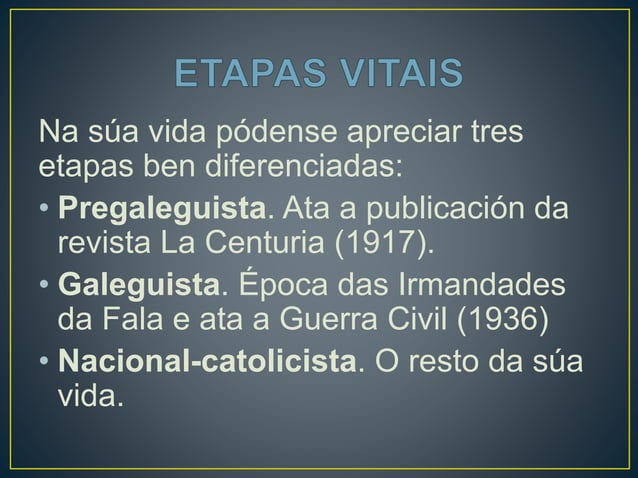 ETAPAS VITAIS

Na súa vida pódense apreciar tres etapas ben diferenciadas:

• Pregaleguista. Ata a publicación da revista La Centuria (1917).
• Galeguista. Época das Irmandades da Fala e ata a Guerra Civil (1936)
• Nacional-catolicista. O resto da súa vida.